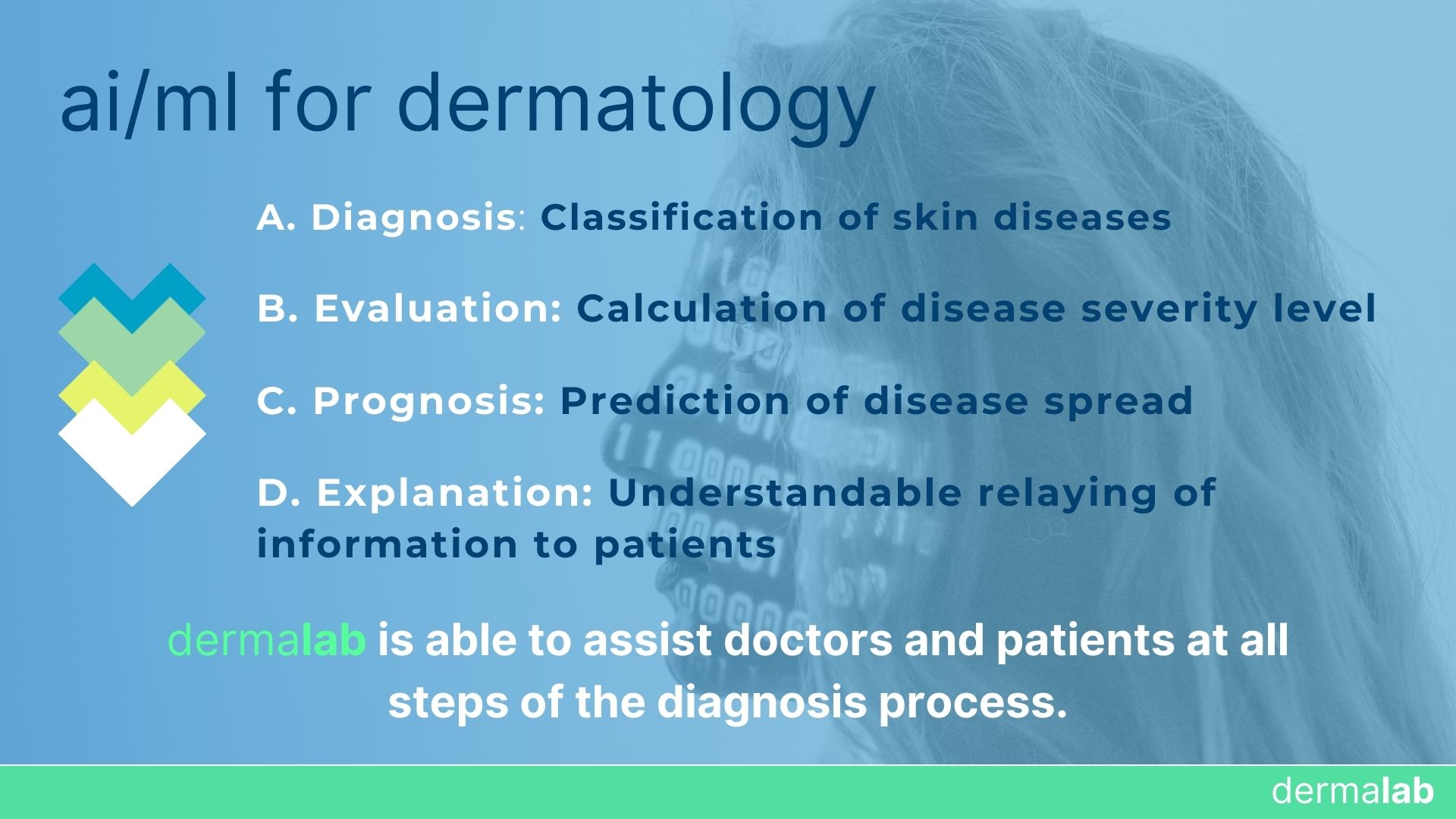 ai/ml for dermatology

A. Diagnosis: Classification of skin diseases

B. Evaluation: Calculation of disease severity level

C. Prognosis: Prediction of disease spread

D. Explanation: Understandable relaying of information to patients

dermalab is able to assist doctors and patients at all steps of the diagnosis process.

dermalab